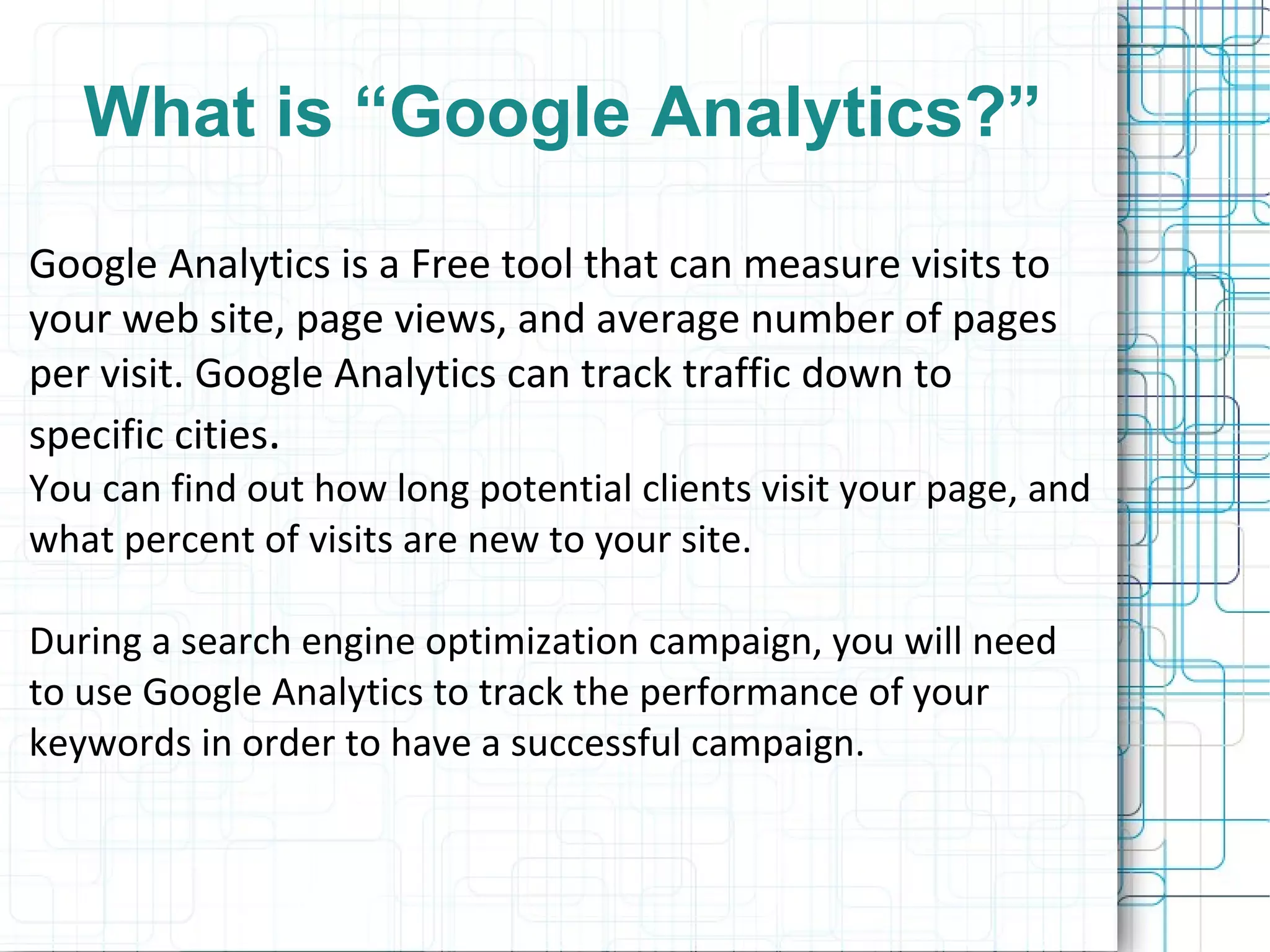 What is “Google Analytics?”

Google Analytics is a Free tool that can measure visits to your web site, page views, and average number of pages per visit. Google Analytics can track traffic down to specific cities.
You can find out how long potential clients visit your page, and what percent of visits are new to your site.

During a search engine optimization campaign, you will need to use Google Analytics to track the performance of your keywords in order to have a successful campaign.